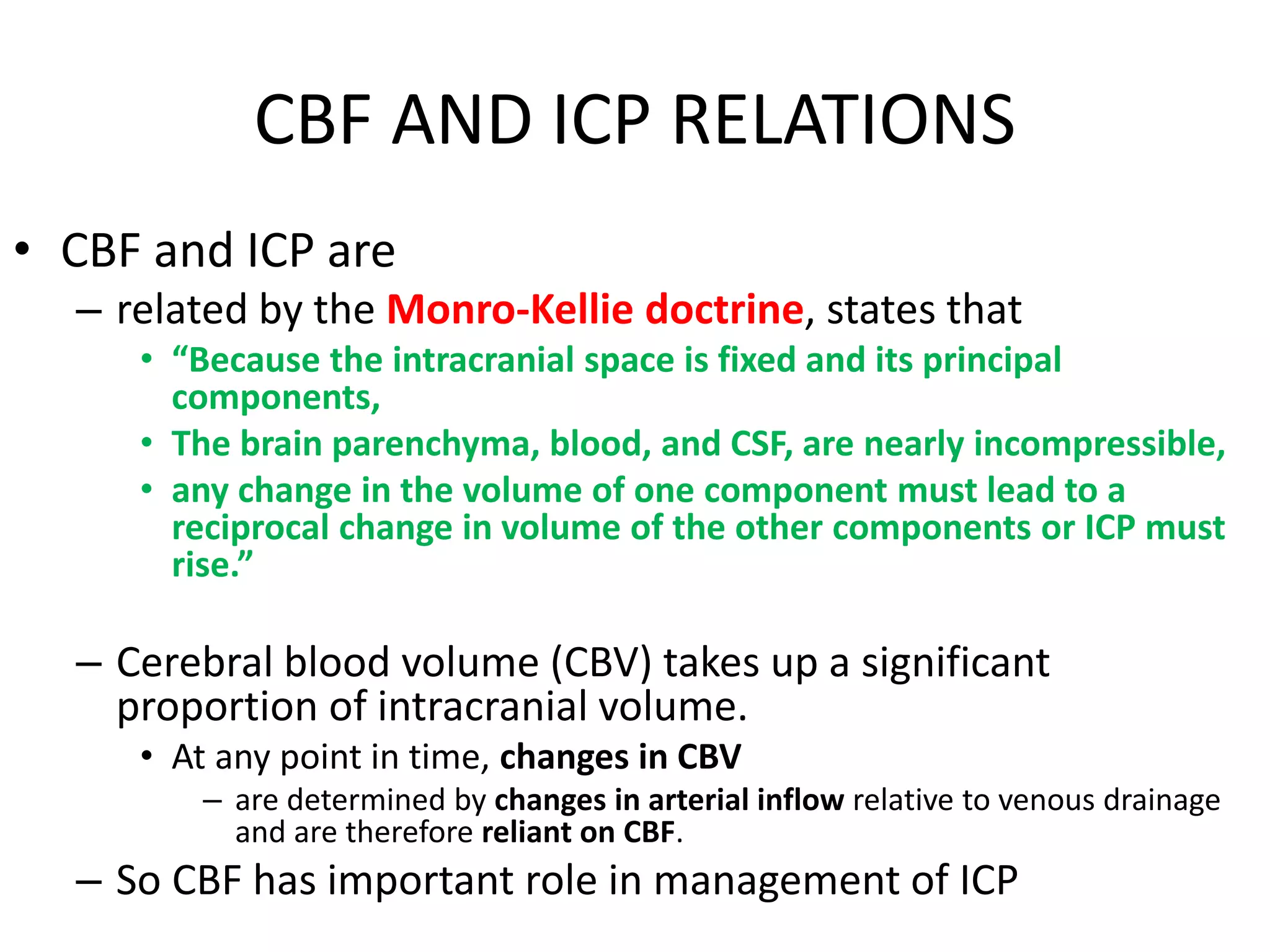 CBF AND ICP RELATIONS

• CBF and ICP are
– related by the Monro-Kellie doctrine, states that
• “Because the intracranial space is fixed and its principal components,
• The brain parenchyma, blood, and CSF, are nearly incompressible,
• any change in the volume of one component must lead to a reciprocal change in volume of the other components or ICP must rise.”

– Cerebral blood volume (CBV) takes up a significant proportion of intracranial volume.
• At any point in time, changes in CBV
– are determined by changes in arterial inflow relative to venous drainage and are therefore reliant on CBF.
– So CBF has important role in management of ICP